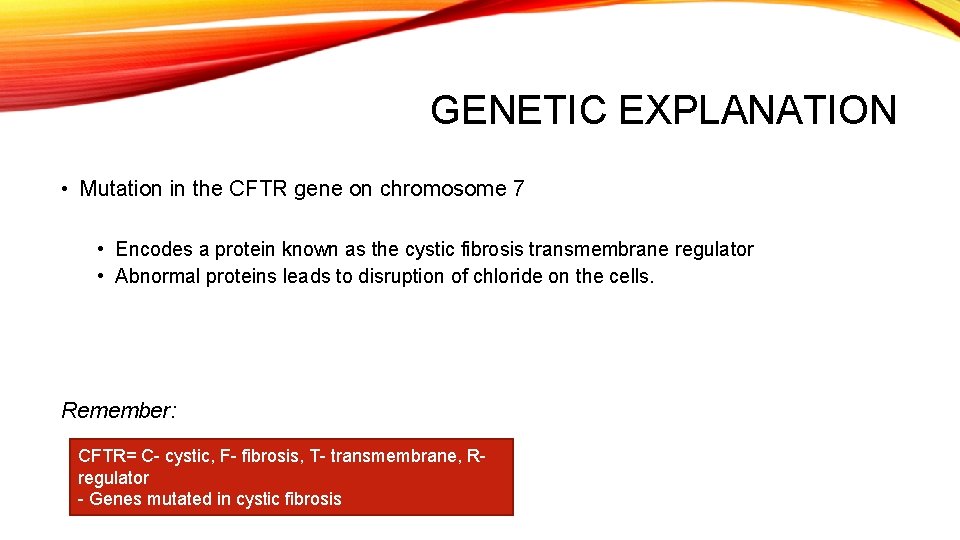 GENETIC EXPLANATION

• Mutation in the CFTR gene on chromosome 7

• Encodes a protein known as the cystic fibrosis transmembrane regulator
• Abnormal proteins leads to disruption of chloride on the cells.

Remember:

CFTR= C- cystic, F- fibrosis, T- transmembrane, R- regulator
- Genes mutated in cystic fibrosis